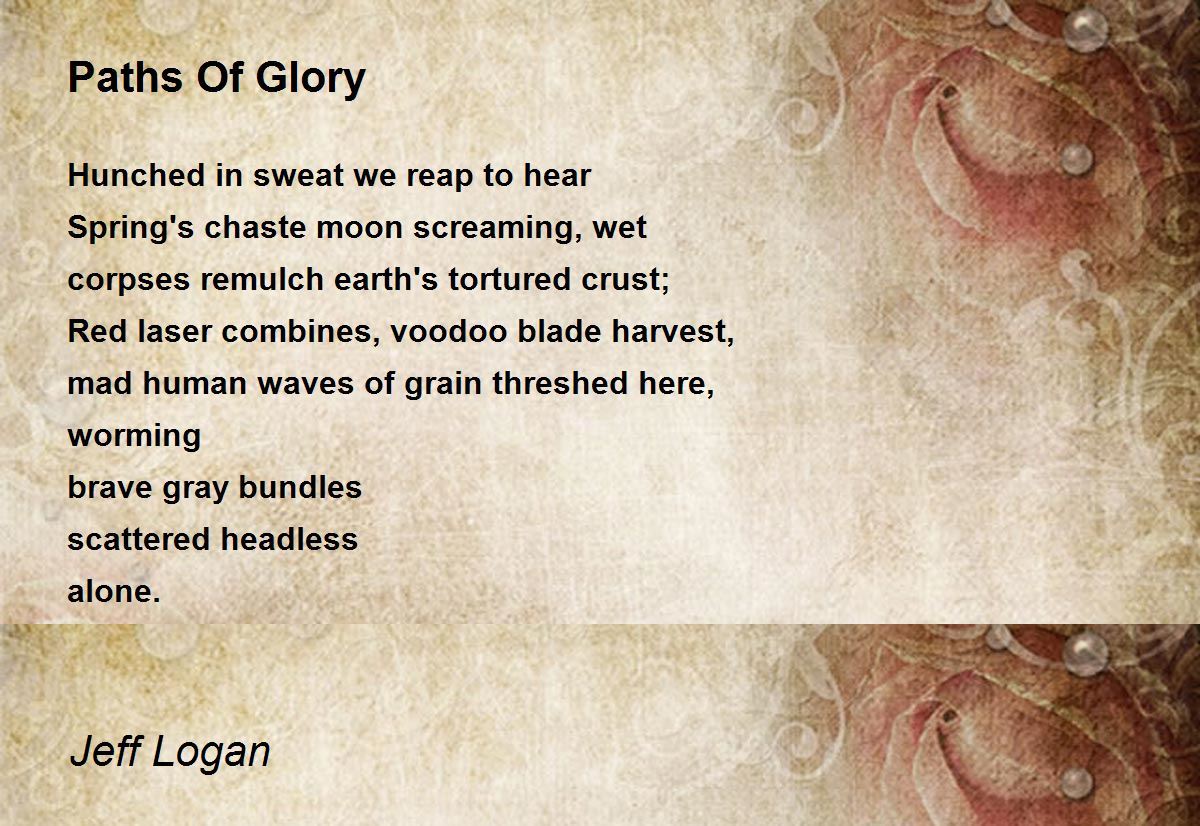 Paths Of Glory

Hunched in sweat we reap to hear
Spring's chaste moon screaming, wet
corpses remulch earth's tortured crust;
Red laser combines, voodoo blade harvest,
mad human waves of grain threshed here,
worming
brave gray bundles
scattered headless
alone.

Jeff Logan